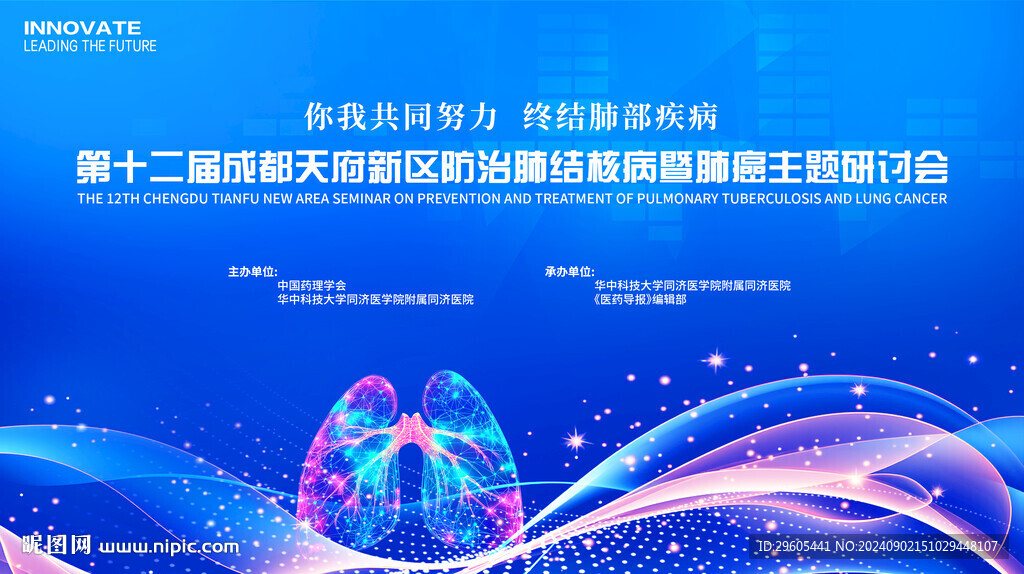 INNOVATE
LEADING THE FUTURE

你我共同努力 终结肺部疾病

第十二届成都天府新区防治肺结核病暨肺癌主题研讨会

THE 12TH CHENGDU TIANFU NEW AREA SEMINAR ON PREVENTION AND TREATMENT OF PULMONARY TUBERCULOSIS AND LUNG CANCER

主办单位:
中国药理学会
华中科技大学同济医学院附属同济医院

承办单位:
华中科技大学同济医学院附属同济医院
《医药导报》编辑部

昵图网 www.nipic.com

ID:29605441 NO:20240902151029448107